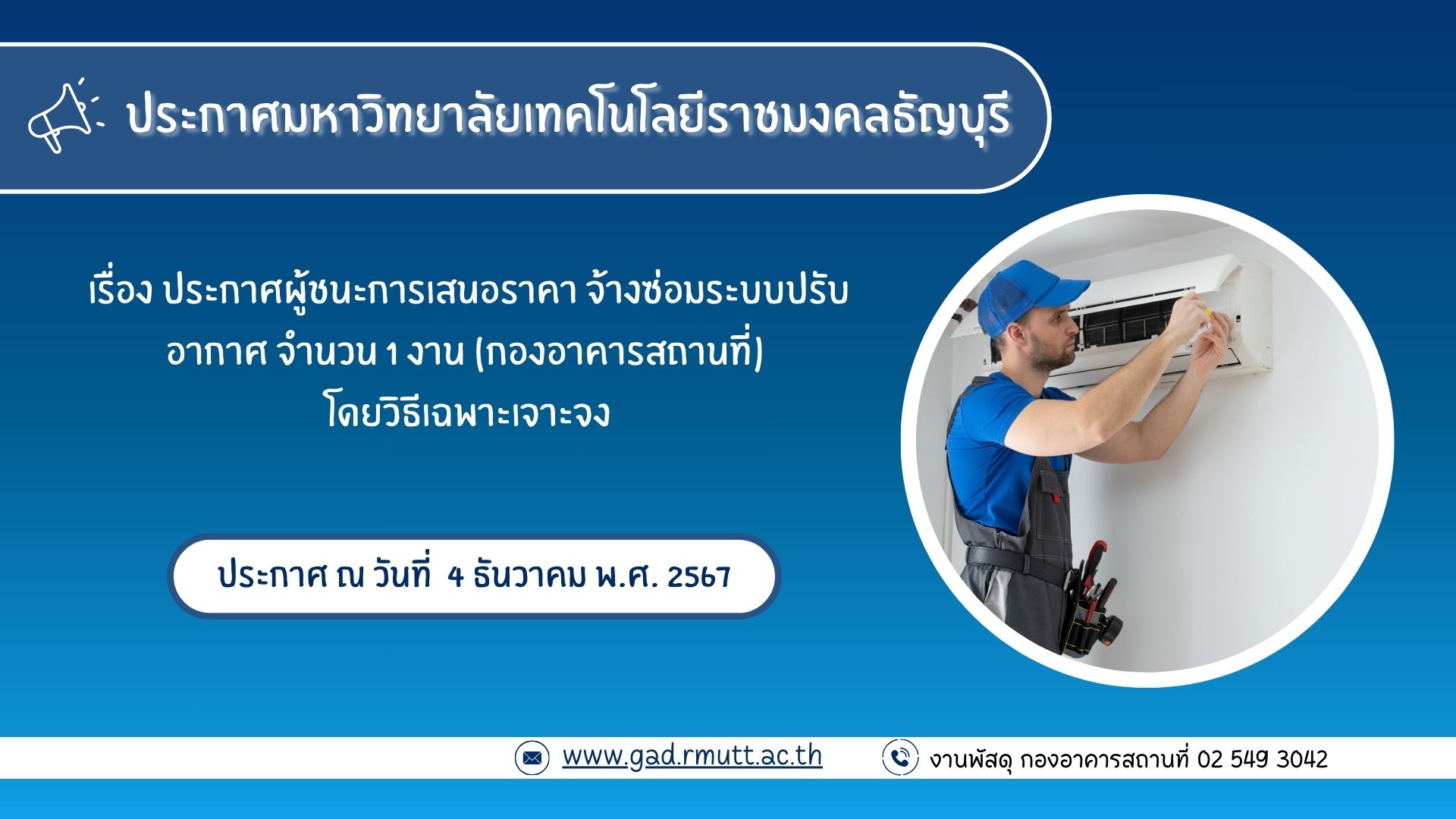 ประกาศมหาวิทยาลัยเทคโนโลยีราชมงคลธัญบุรี

เรื่อง ประกาศผู้ชนะการเสนอราคา จ้างซ่อมระบบปรับอากาศ จำนวน 1 งาน (กองอาคารสถานที่) โดยวิธีเฉพาะเจาะจง

ประกาศ ณ วันที่ 4 ธันวาคม พ.ศ. 2567

www.gad.rmutt.ac.th

งานพัสดุ กองอาคารสถานที่ 02 549 3042